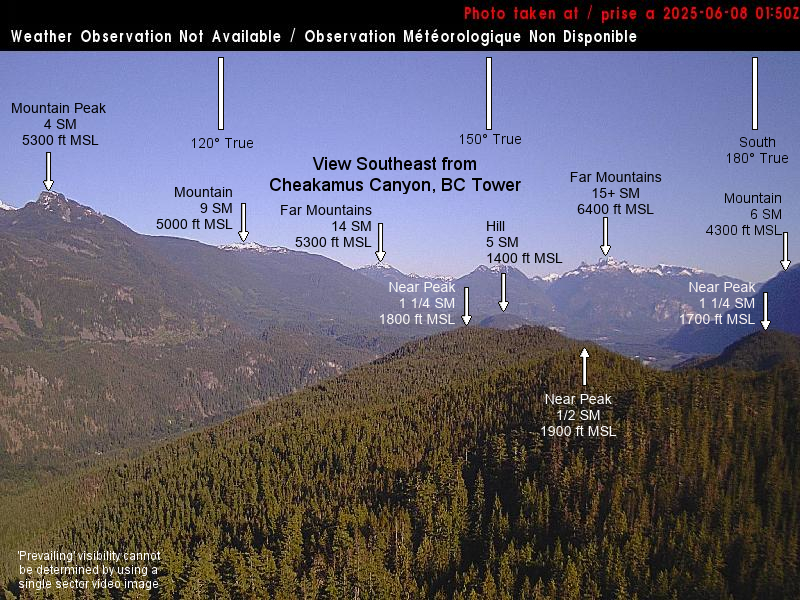 Photo taken at / prise a 2025-06-08 01:50Z
Weather Observation Not Available / Observation Météorologique Non Disponible

Mountain Peak
4 SM
5300 ft MSL

120° True

150° True

South
180° True

View Southeast from
Cheakamus Canyon, BC Tower

Mountain
9 SM
5000 ft MSL

Far Mountains
14 SM
5300 ft MSL

Hill
5 SM
1400 ft MSL

Far Mountains
15+ SM
6400 ft MSL

Mountain
6 SM
4300 ft MSL

Near Peak
1 1/4 SM
1800 ft MSL

Near Peak
1 1/4 SM
1700 ft MSL

Near Peak
1/2 SM
1900 ft MSL

'Prevailing' visibility cannot be determined by using a single sector video image